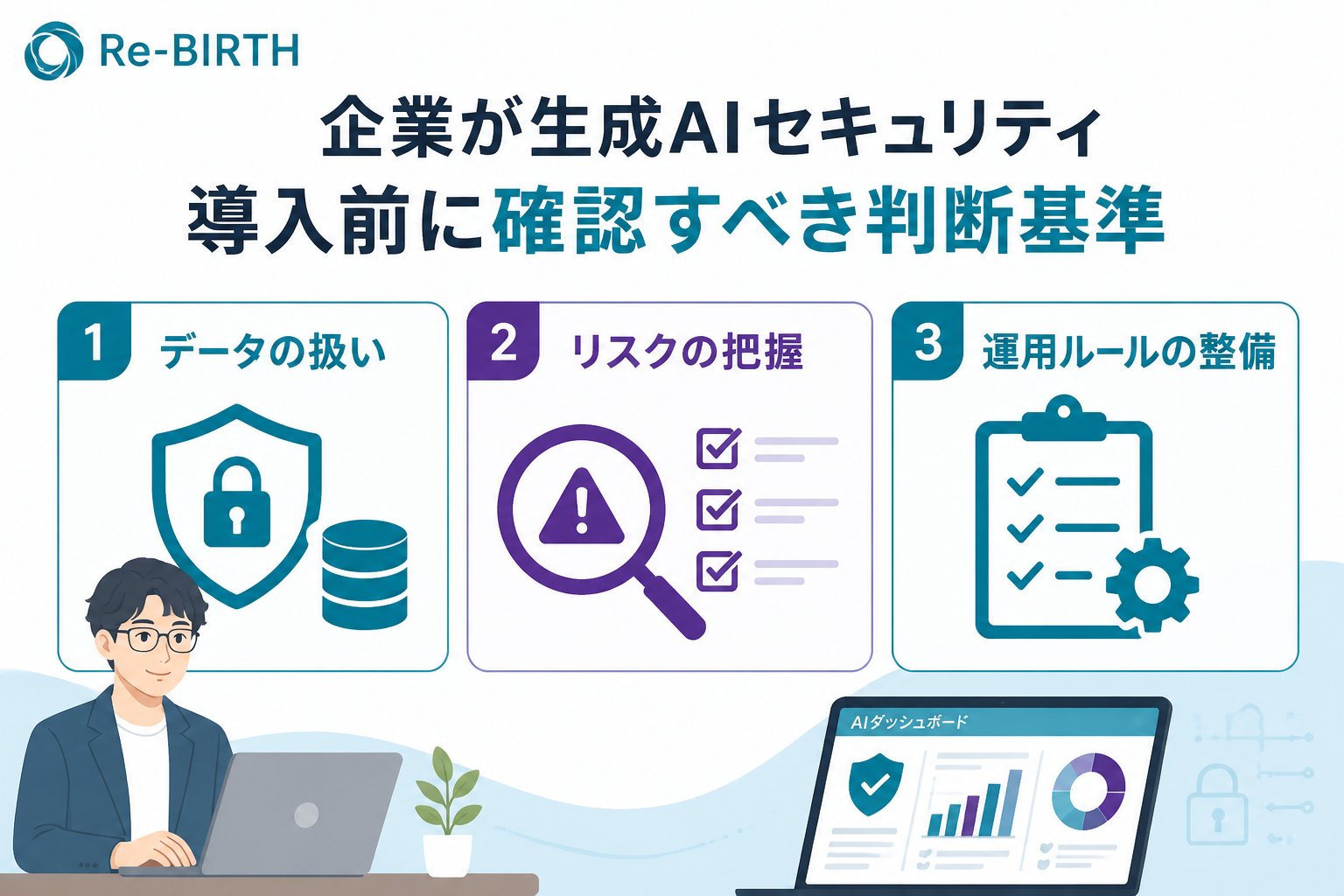 Re-BIRTH

企業が生成AIセキュリティ
導入前に確認すべき判断基準

1 データの扱い

2 リスクの把握

3 運用ルールの整備

AIダッシュボード